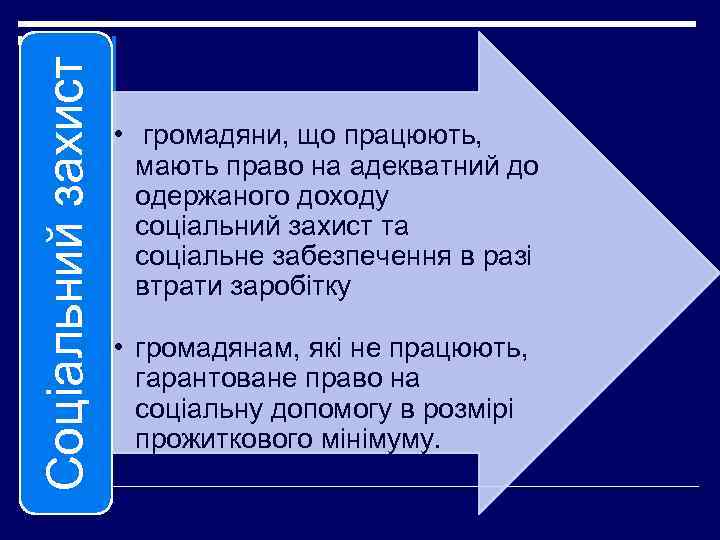 Соціальний захист

• громадяни, що працюють, мають право на адекватний до одержаного доходу соціальний захист та соціальне забезпечення в разі втрати заробітку

• громадянам, які не працюють, гарантоване право на соціальну допомогу в розмірі прожиткового мінімуму.